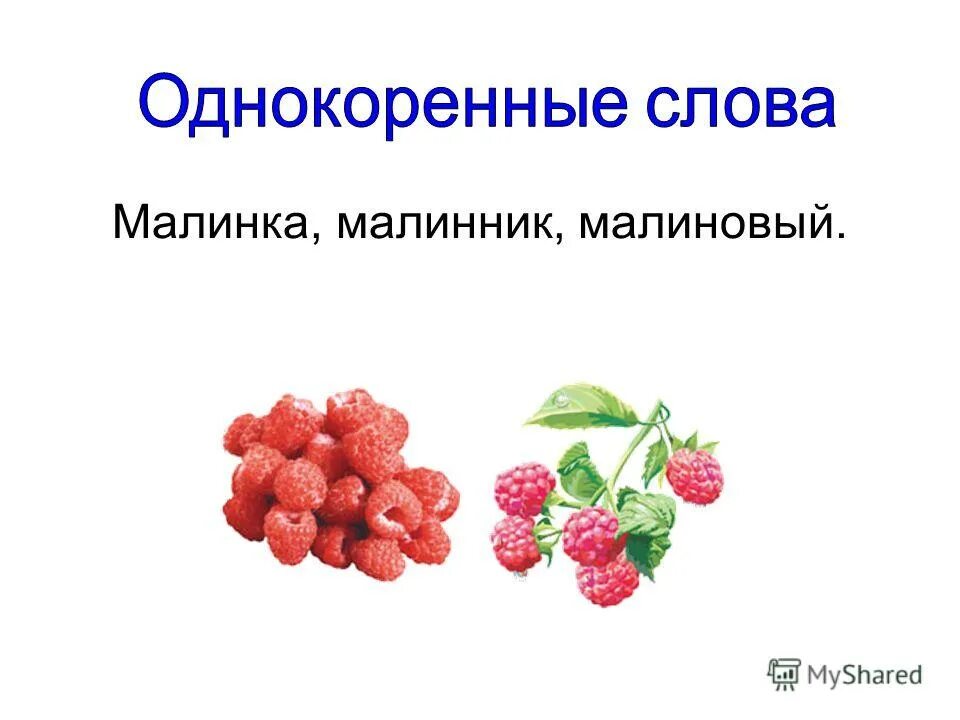 Однокоренные слова

Малинка, малинник, малиновый.

MyShared